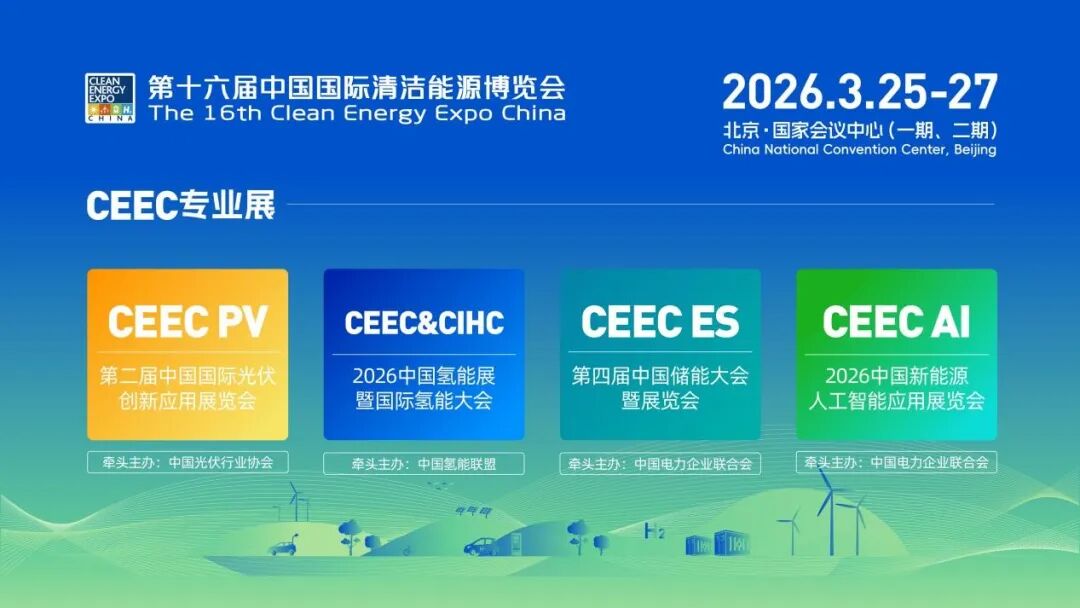 CLEAN ENERGY EXPO CHINA

第十六届中国国际清洁能源博览会
The 16th Clean Energy Expo China

2026.3.25-27
北京·国家会议中心（一期、二期）
China National Convention Center, Beijing

CEEC专业展

CEEC PV
第二届中国国际光伏创新应用展览会
牵头主办：中国光伏行业协会

CEEC&CIHC
2026中国氢能展暨国际氢能大会
牵头主办：中国氢能联盟

CEEC ES
第四届中国储能大会暨展览会
牵头主办：中国电力企业联合会

CEEC AI
2026中国新能源人工智能应用展览会
牵头主办：中国电力企业联合会

$H_2$